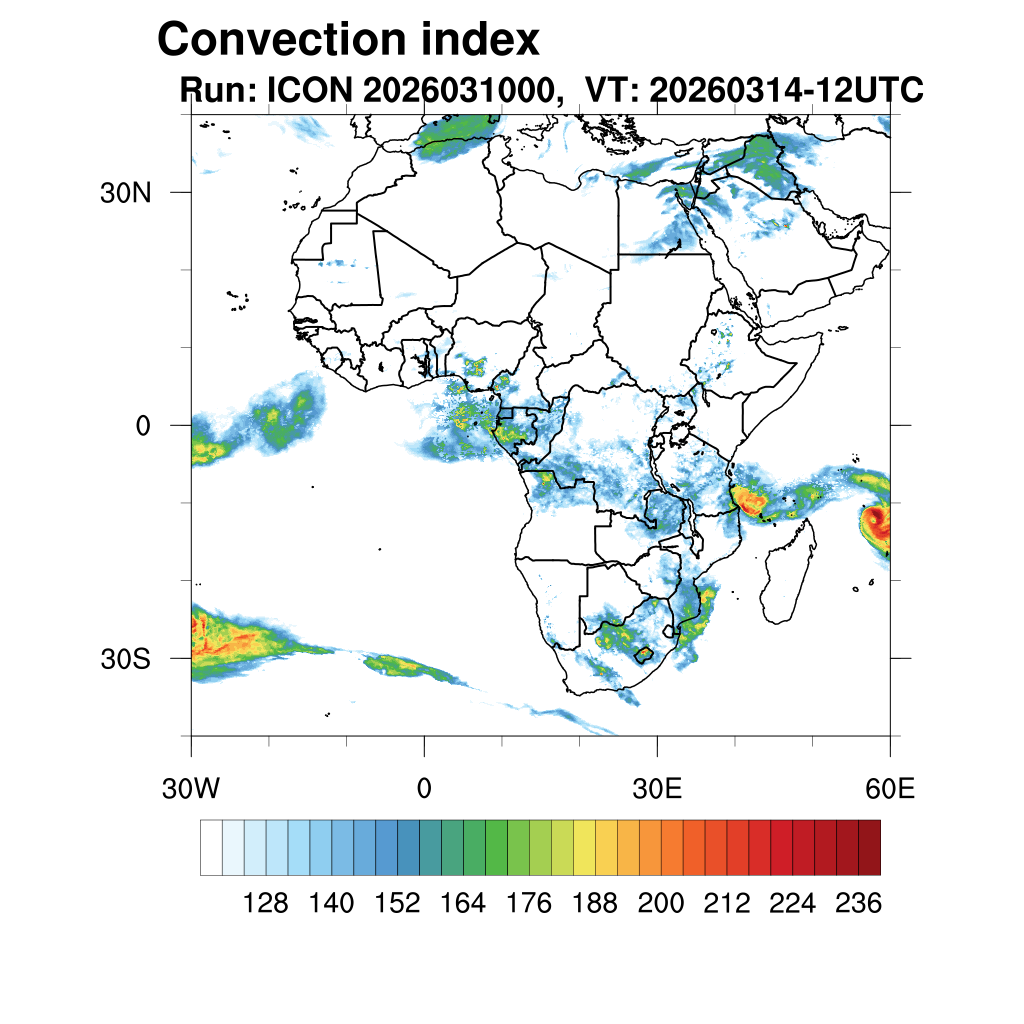 Convection index

Run: ICON 2026031000, VT: 20260314-12UTC

30N
0
30S
30W
0
30E
60E

128 140 152 164 176 188 200 212 224 236